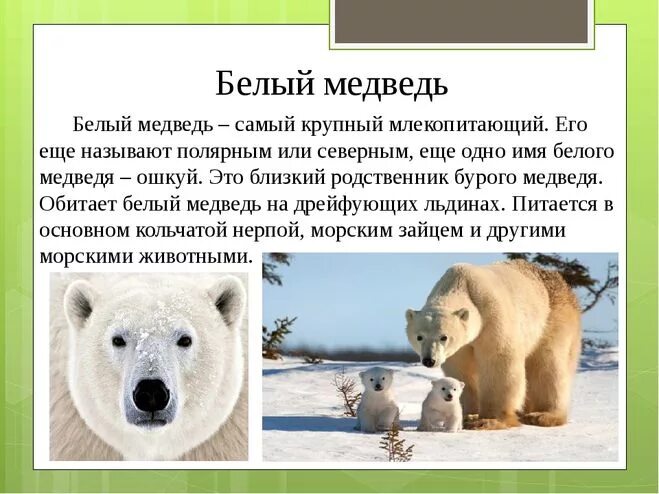 Белый медведь

Белый медведь – самый крупный млекопитающий. Его еще называют полярным или северным, еще одно имя белого медведя – ошкуй. Это близкий родственник бурого медведя. Обитает белый медведь на дрейфующих льдинах. Питается в основном кольчатой нерпой, морским зайцем и другими морскими животными.